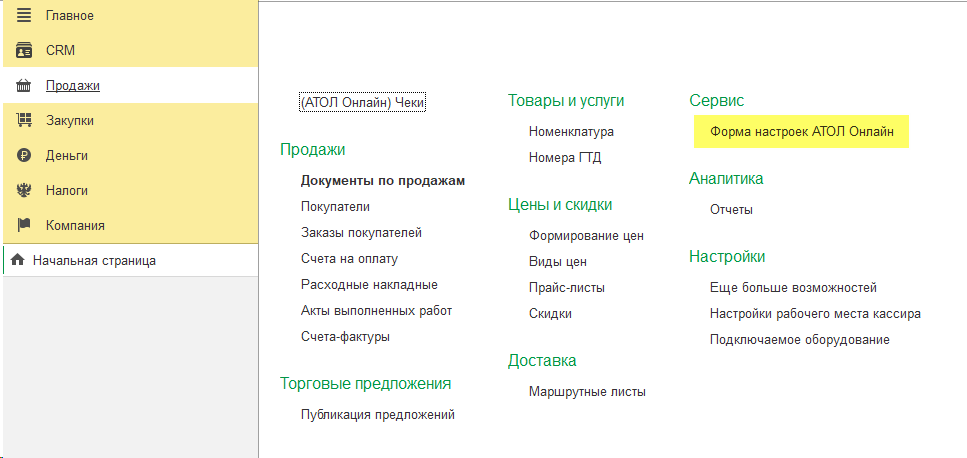 Главное
CRM
Продажи
Закупки
Деньги
Налоги
Компания
Начальная страница

(АТОЛ Онлайн) Чеки

Продажи
Документы по продажам
Покупатели
Заказы покупателей
Счета на оплату
Расходные накладные
Акты выполненных работ
Счета-фактуры

Торговые предложения
Публикация предложений

Товары и услуги
Номенклатура
Номера ГТД

Цены и скидки
Формирование цен
Виды цен
Прайс-листы
Скидки

Доставка
Маршрутные листы

Сервис
Форма настроек АТОЛ Онлайн

Аналитика
Отчеты

Настройки
Еще больше возможностей
Настройки рабочего места кассира
Подключаемое оборудование